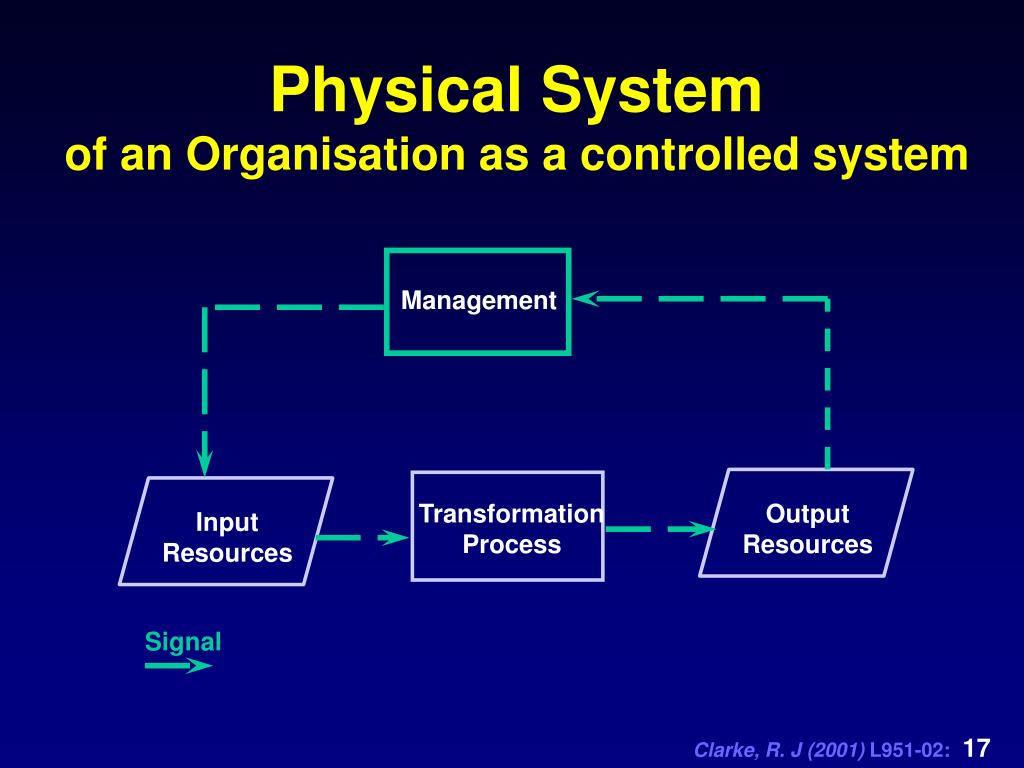 Physical System
of an Organisation as a controlled system

Management

Input Resources

Transformation Process

Output Resources

Signal

Clarke, R. J (2001) L951-02: 17